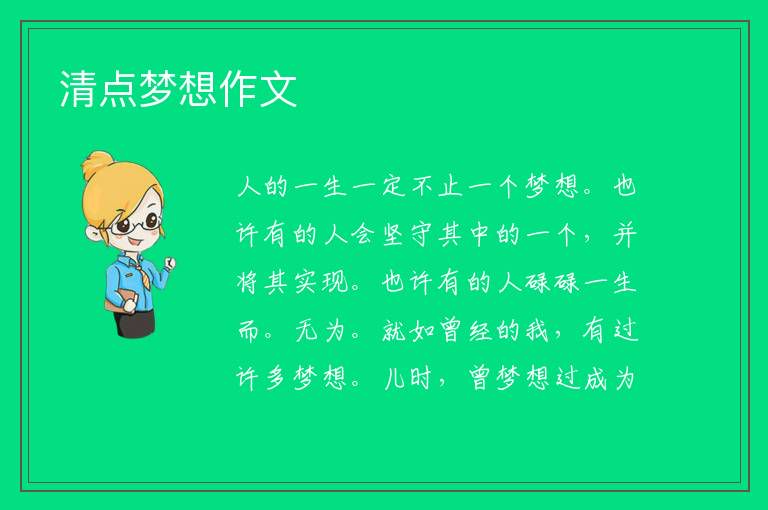 清点梦想作文

人的一生一定不止一个梦想。也许有的人会坚守其中的一个，并将其实现。也许有的人碌碌一生而。无为。就如曾经的我，有过许多梦想。儿时，曾梦想过成为